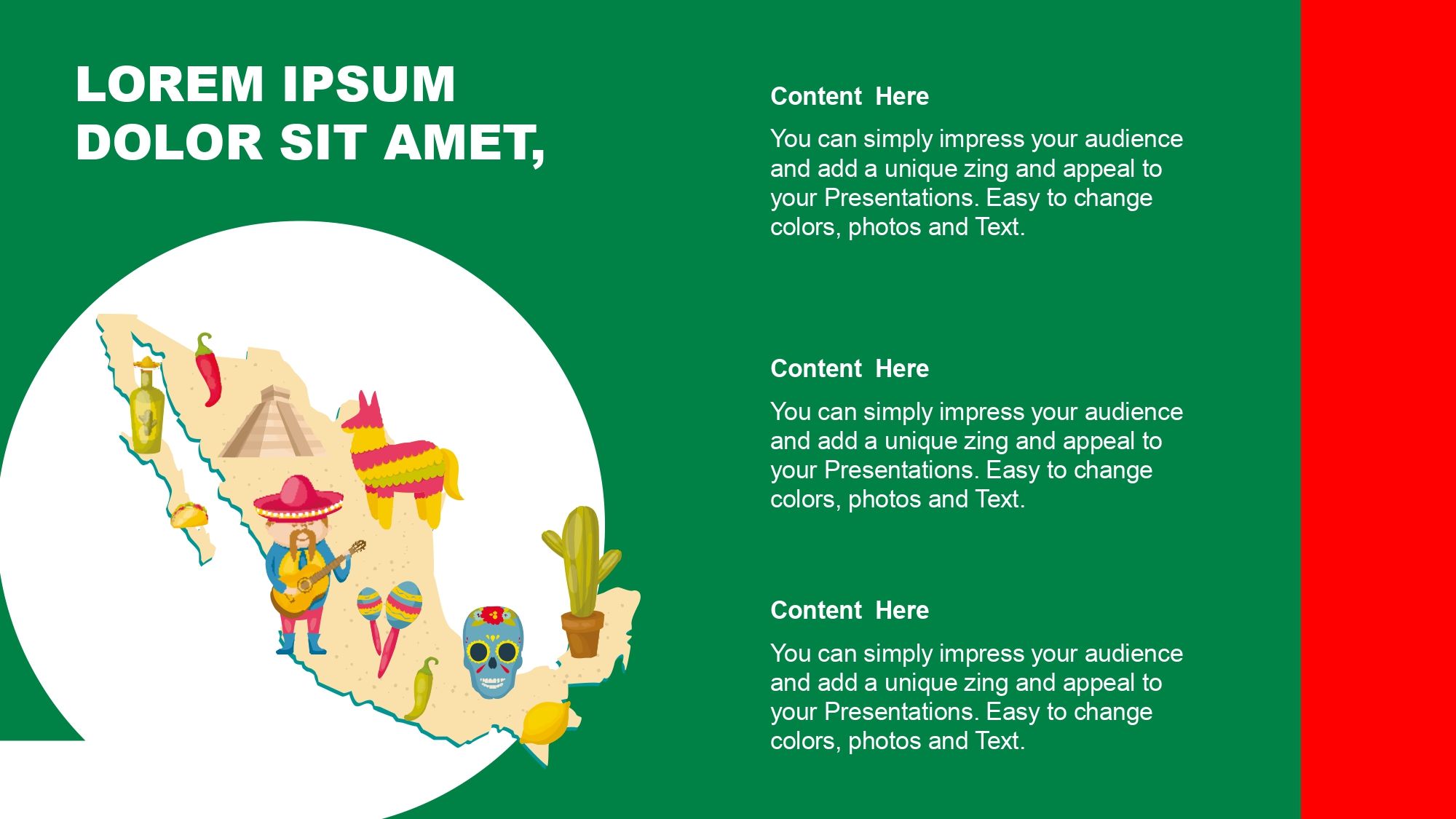 LOREM IPSUM DOLOR SIT AMET,

Content Here

You can simply impress your audience and add a unique zing and appeal to your Presentations. Easy to change colors, photos and Text.

Content Here

You can simply impress your audience and add a unique zing and appeal to your Presentations. Easy to change colors, photos and Text.

Content Here

You can simply impress your audience and add a unique zing and appeal to your Presentations. Easy to change colors, photos and Text.